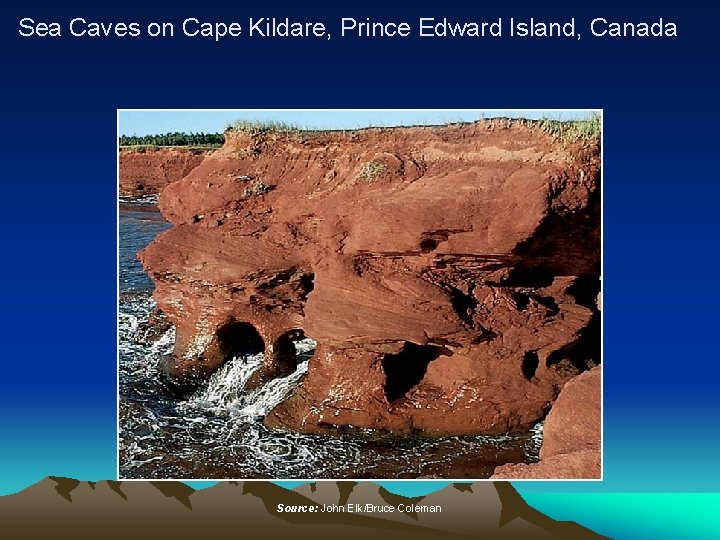 Sea Caves on Cape Kildare, Prince Edward Island, Canada

Source: John Elk/Bruce Coleman